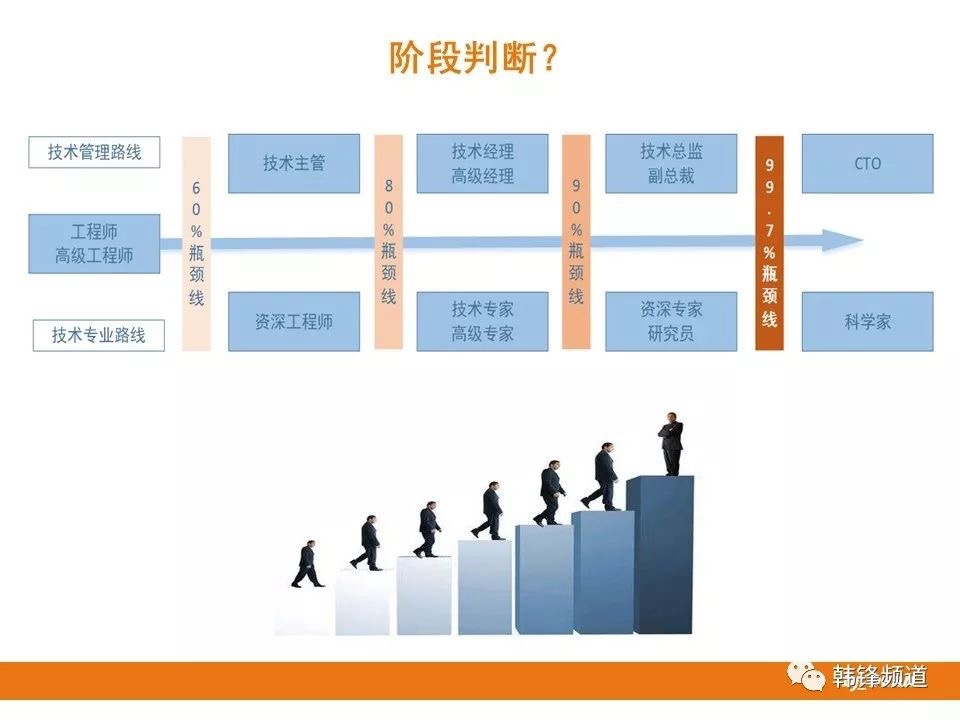 阶段判断？

技术管理路线

工程师
高级工程师

技术专业路线

60%瓶颈线

技术主管

资深工程师

80%瓶颈线

技术经理
高级经理

技术专家
高级专家

90%瓶颈线

技术总监
副总裁

资深专家
研究员

99.7%瓶颈线

CTO

科学家

韩锋频道